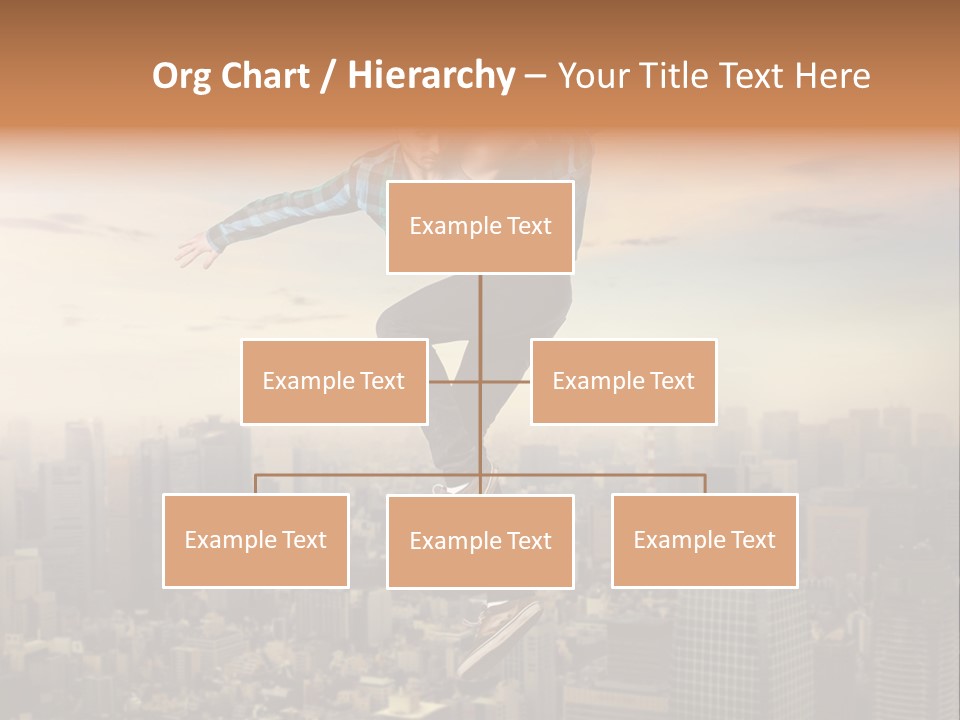 Org Chart / Hierarchy – Your Title Text Here

Example Text

Example Text

Example Text

Example Text

Example Text

Example Text